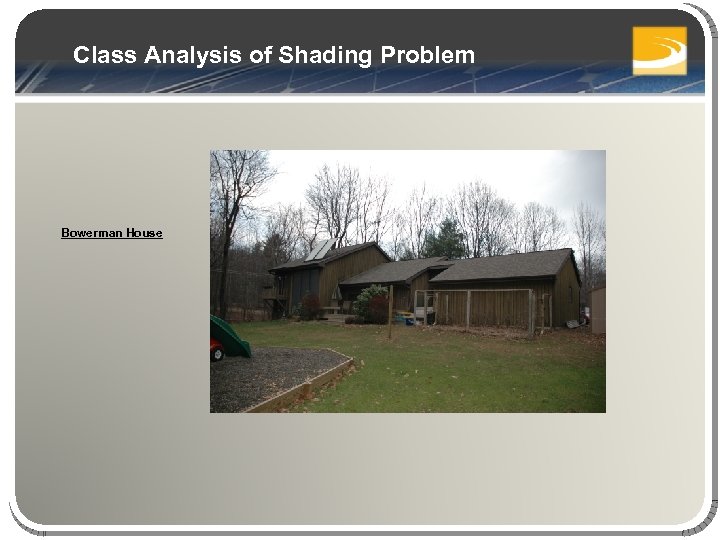 Class Analysis of Shading Problem

Bowerman House